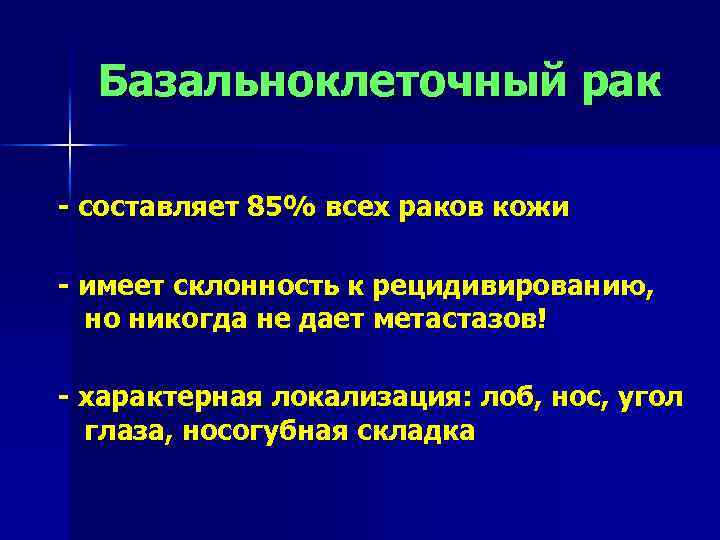 Базальноклеточный рак

- составляет 85% всех раков кожи

- имеет склонность к рецидивированию, но никогда не дает метастазов!

- характерная локализация: лоб, нос, угол глаза, носогубная складка